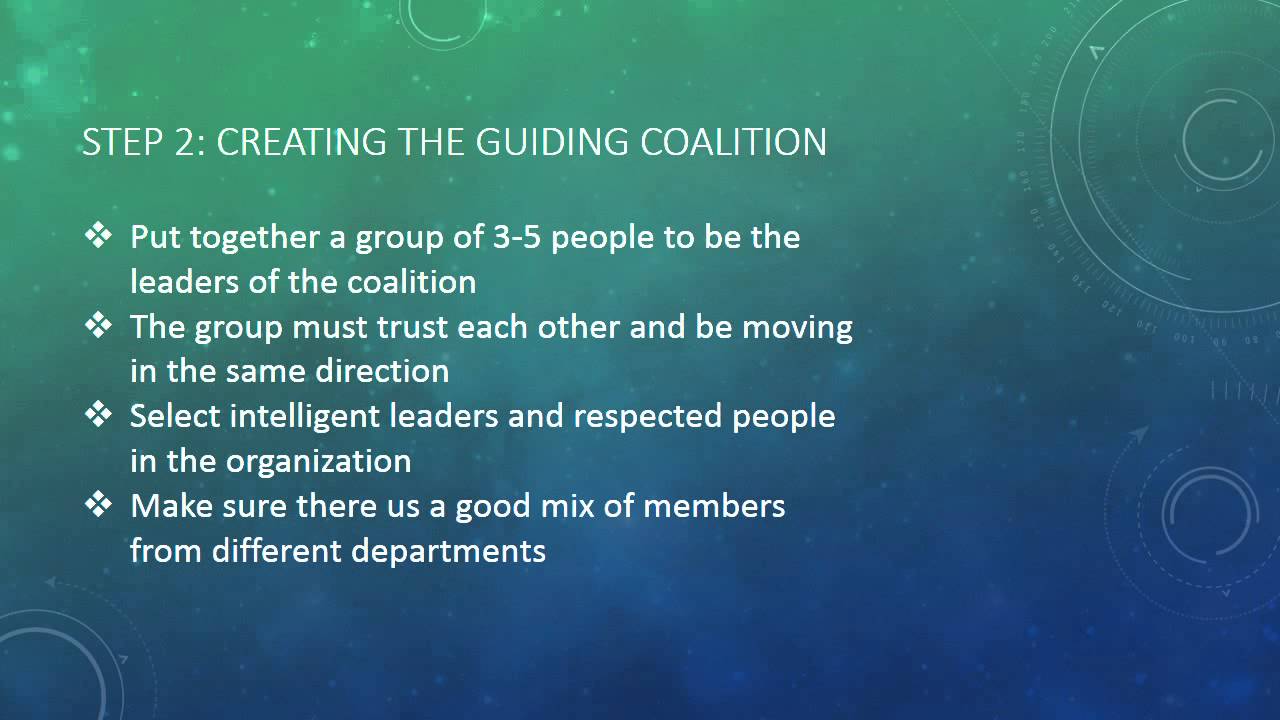 STEP 2: CREATING THE GUIDING COALITION

❖ Put together a group of 3-5 people to be the leaders of the coalition
❖ The group must trust each other and be moving in the same direction
❖ Select intelligent leaders and respected people in the organization
❖ Make sure there us a good mix of members from different departments